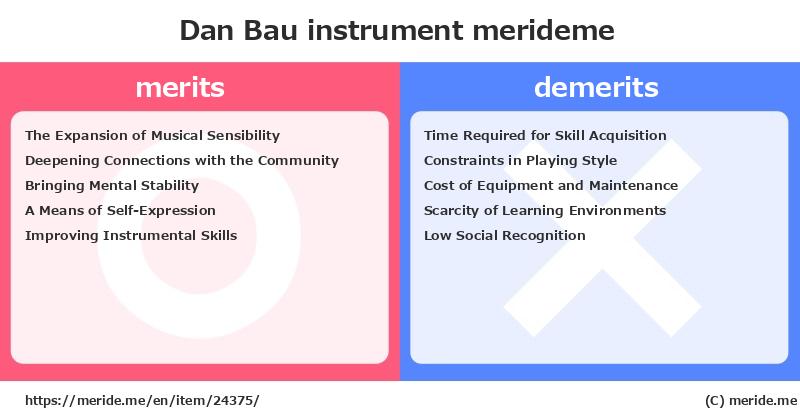 Dan Bau instrument merideme

merits

The Expansion of Musical Sensibility
Deepening Connections with the Community
Bringing Mental Stability
A Means of Self-Expression
Improving Instrumental Skills

demerits

Time Required for Skill Acquisition
Constraints in Playing Style
Cost of Equipment and Maintenance
Scarcity of Learning Environments
Low Social Recognition

https://meride.me/en/item/24375/

(C) meride.me